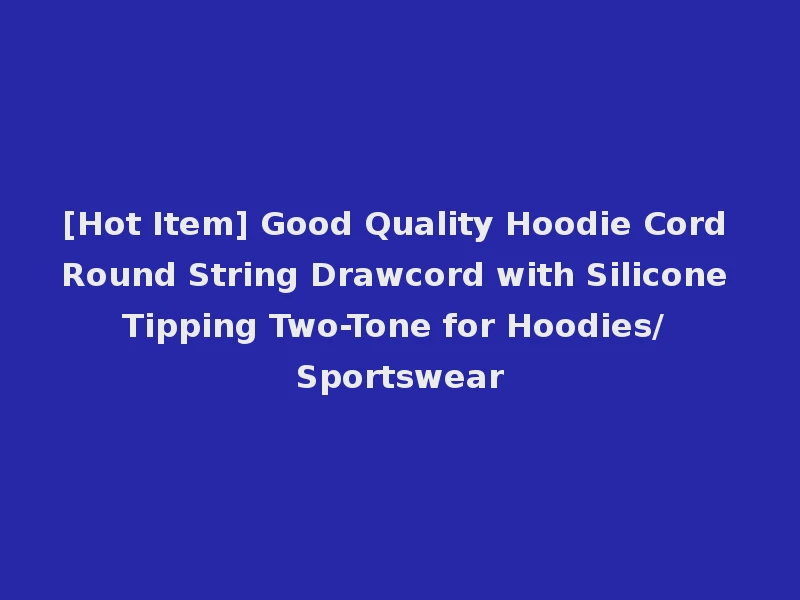 [Hot Item] Good Quality Hoodie Cord Round String Drawcord with Silicone Tipping Two-Tone for Hoodies/ Sportswear